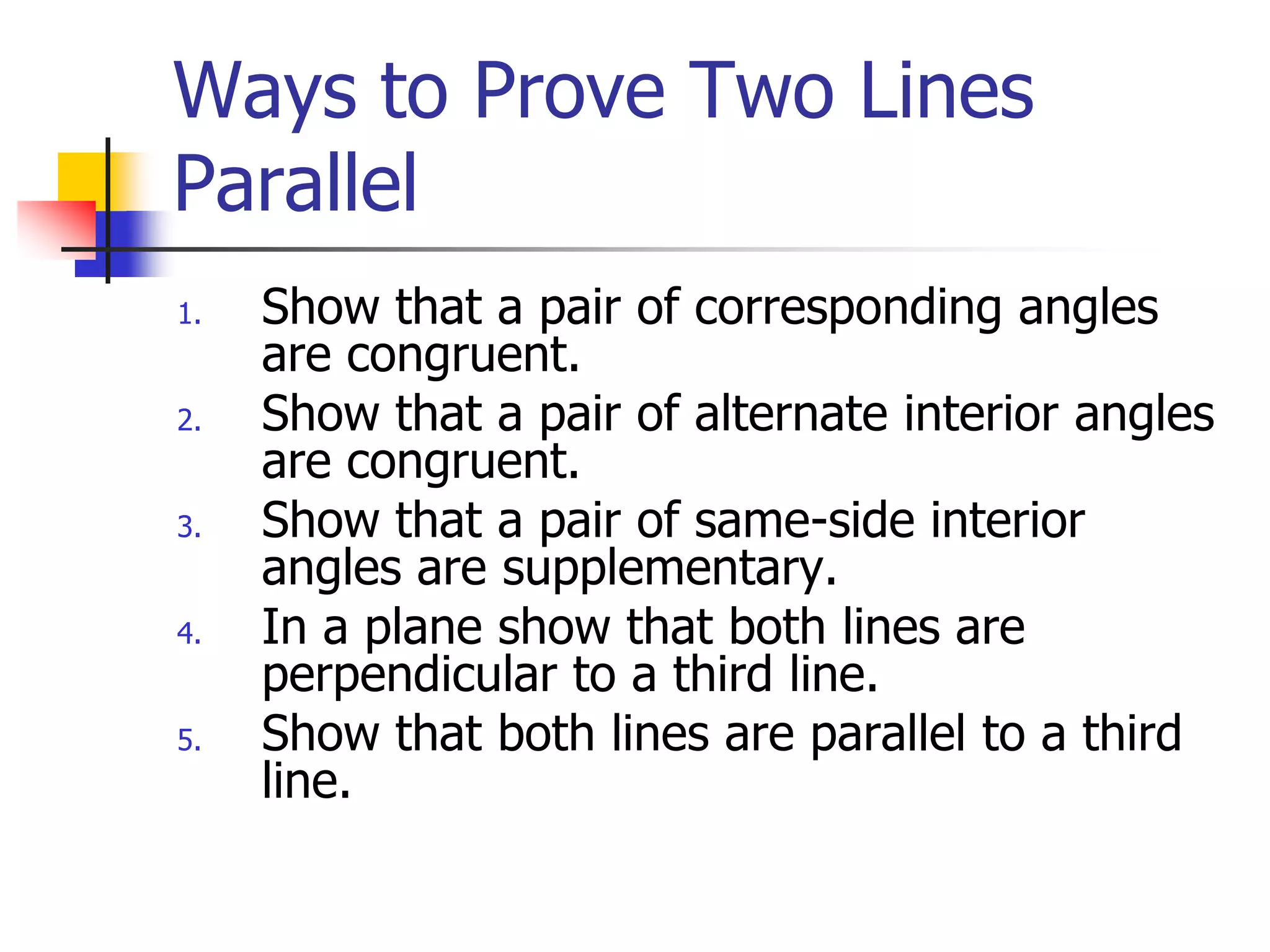 Ways to Prove Two Lines Parallel

1. Show that a pair of corresponding angles are congruent.
2. Show that a pair of alternate interior angles are congruent.
3. Show that a pair of same-side interior angles are supplementary.
4. In a plane show that both lines are perpendicular to a third line.
5. Show that both lines are parallel to a third line.